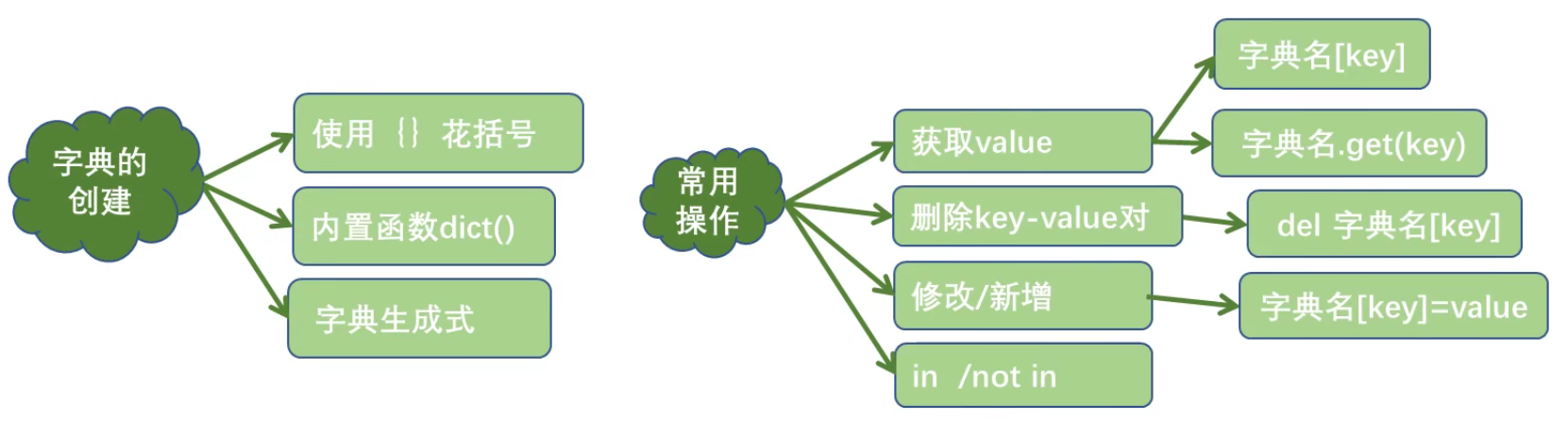 字典的创建

使用｛｝花括号

内置函数dict()

字典生成式

常用操作

获取value

字典名[key]

字典名.get(key)

删除key-value对

del 字典名[key]

修改/新增

字典名[key]=value

in /not in